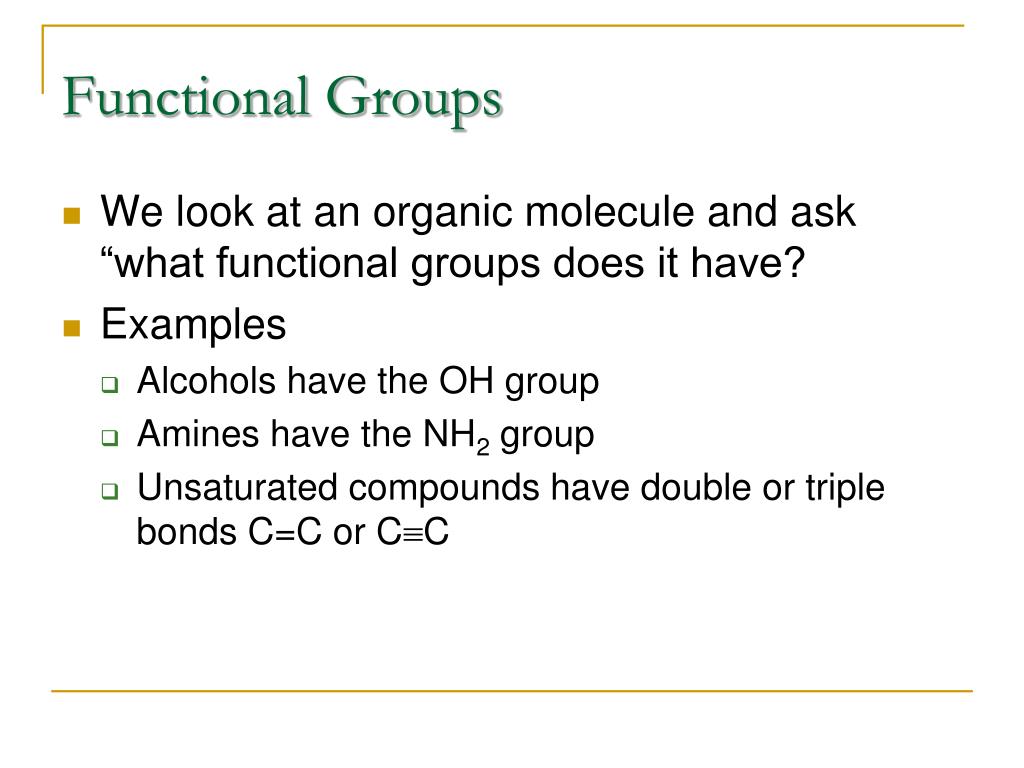 Functional Groups

We look at an organic molecule and ask “what functional groups does it have?

Examples

Alcohols have the OH group

Amines have the $NH_2$ group

Unsaturated compounds have double or triple bonds $C=C$ or $C\equiv C$